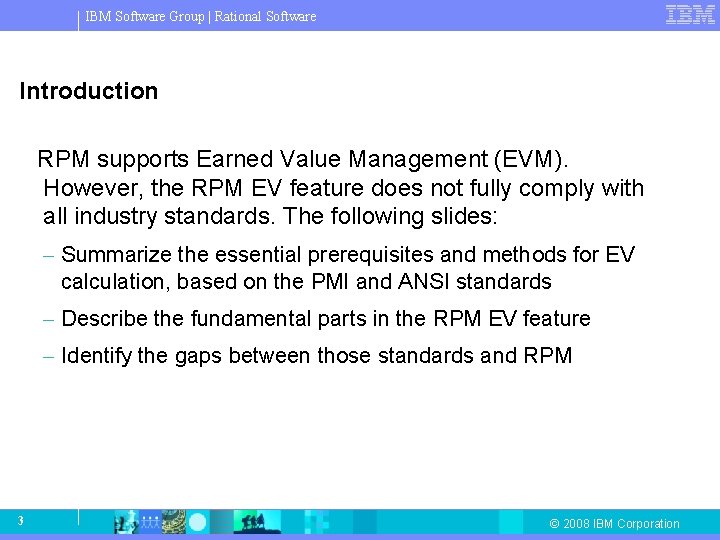 IBM Software Group | Rational Software

IBM

Introduction

RPM supports Earned Value Management (EVM). However, the RPM EV feature does not fully comply with all industry standards. The following slides:

– Summarize the essential prerequisites and methods for EV calculation, based on the PMI and ANSI standards

– Describe the fundamental parts in the RPM EV feature

– Identify the gaps between those standards and RPM

3

© 2008 IBM Corporation